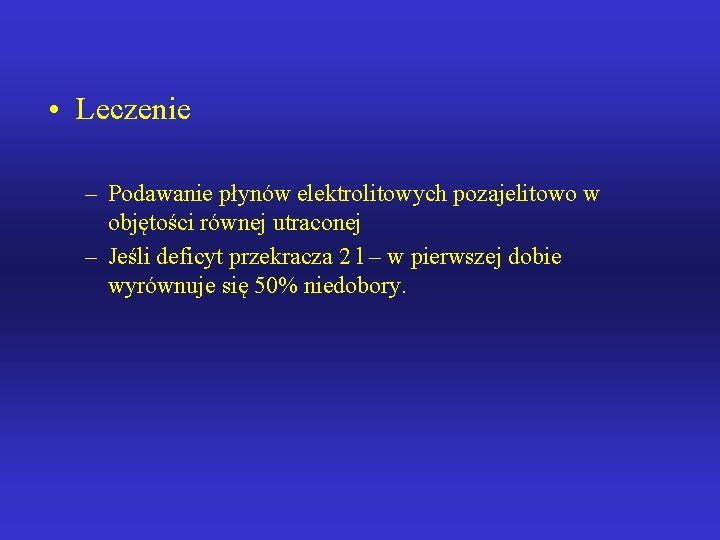 • Leczenie

– Podawanie płynów elektrolitowych pozajelitowo w objętości równej utraconej

– Jeśli deficyt przekracza 2 l – w pierwszej dobie wyrównuje się 50% niedobory.